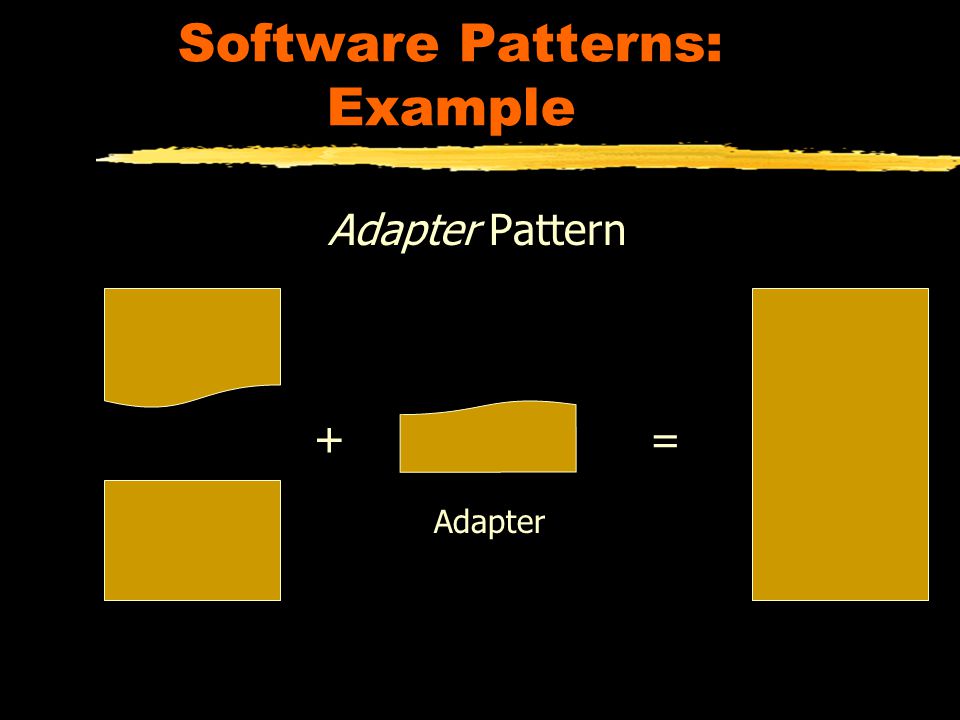 Software Patterns: Example

Adapter Pattern

+

=

Adapter